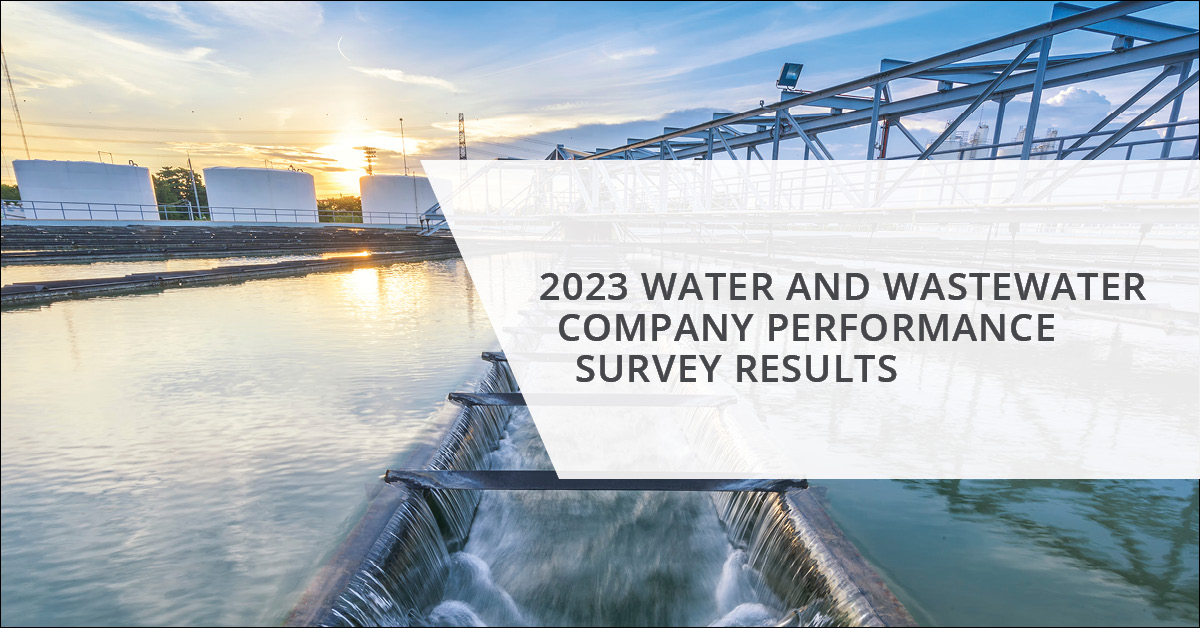 2023 WATER AND WASTEWATER COMPANY PERFORMANCE SURVEY RESULTS